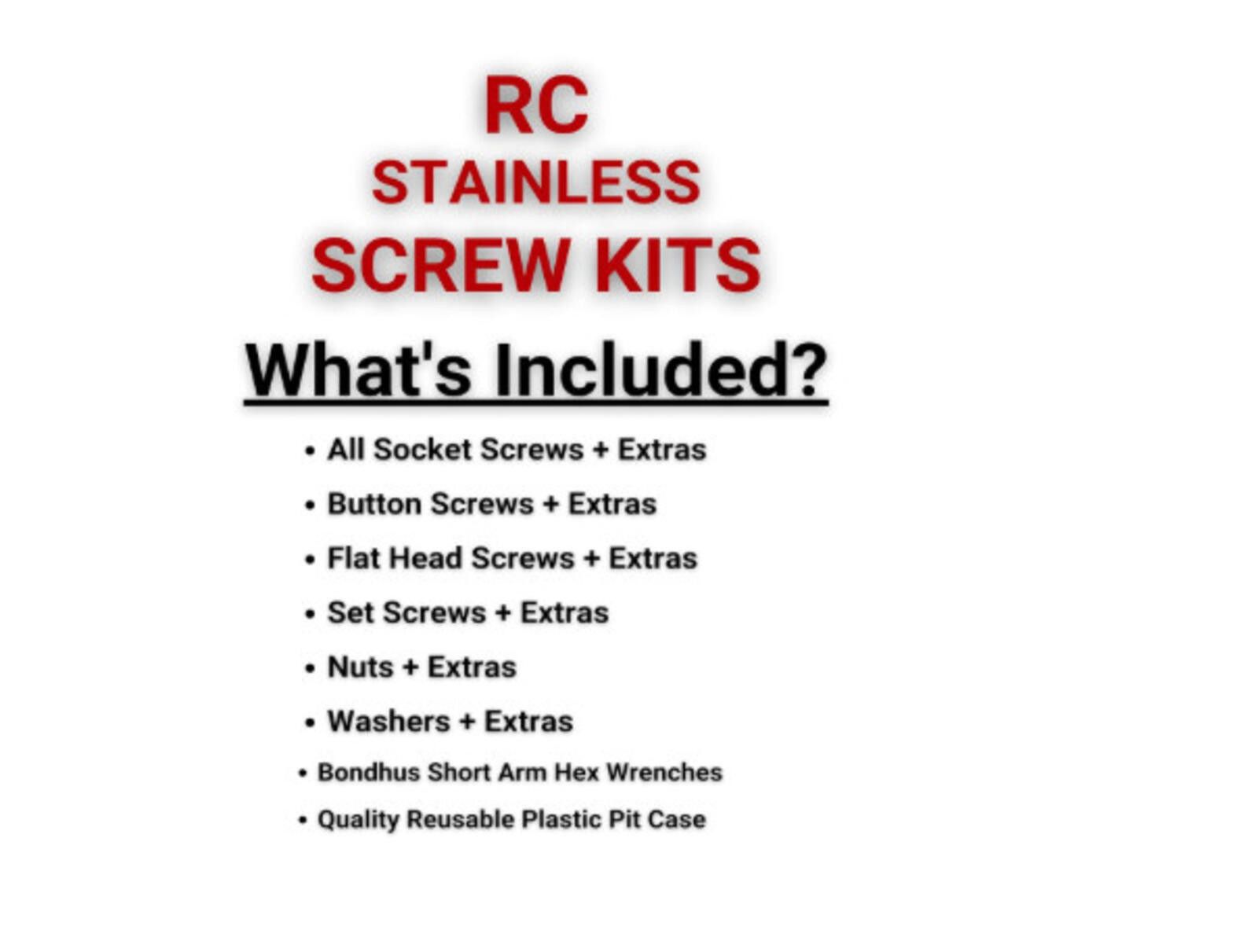 RC
STAINLESS
SCREW KITS

What's Included?

• All Socket Screws + Extras
• Button Screws + Extras
• Flat Head Screws + Extras
• Set Screws + Extras
• Nuts + Extras
• Washers + Extras
• Bondhus Short Arm Hex Wrenches
• Quality Reusable Plastic Pit Case